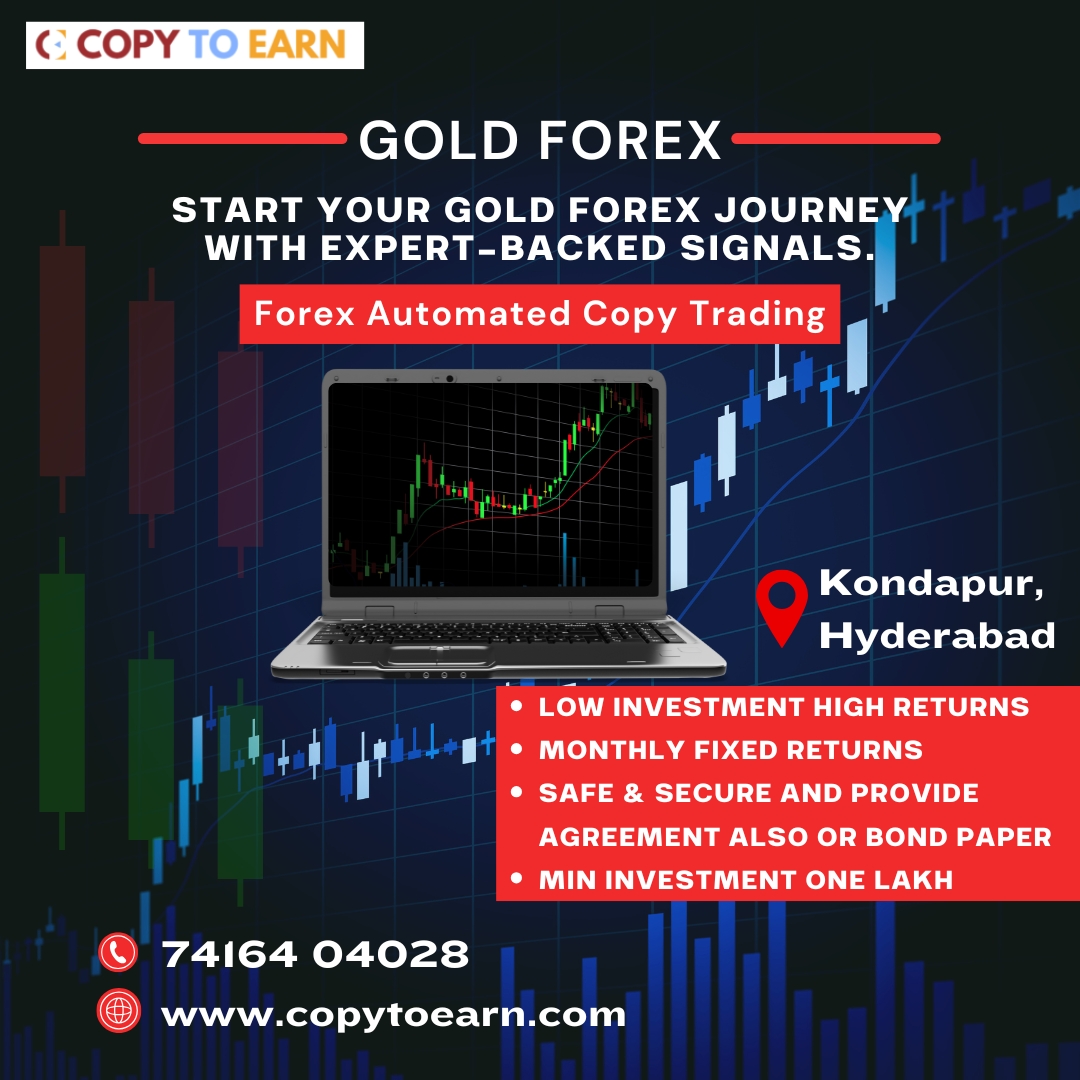 COPY TO EARN

GOLD FOREX

START YOUR GOLD FOREX JOURNEY WITH EXPERT-BACKED SIGNALS.

Forex Automated Copy Trading

Kondapur, Hyderabad

• LOW INVESTMENT HIGH RETURNS
• MONTHLY FIXED RETURNS
• SAFE & SECURE AND PROVIDE AGREEMENT ALSO OR BOND PAPER
• MIN INVESTMENT ONE LAKH

74164 04028

www.copytoearn.com